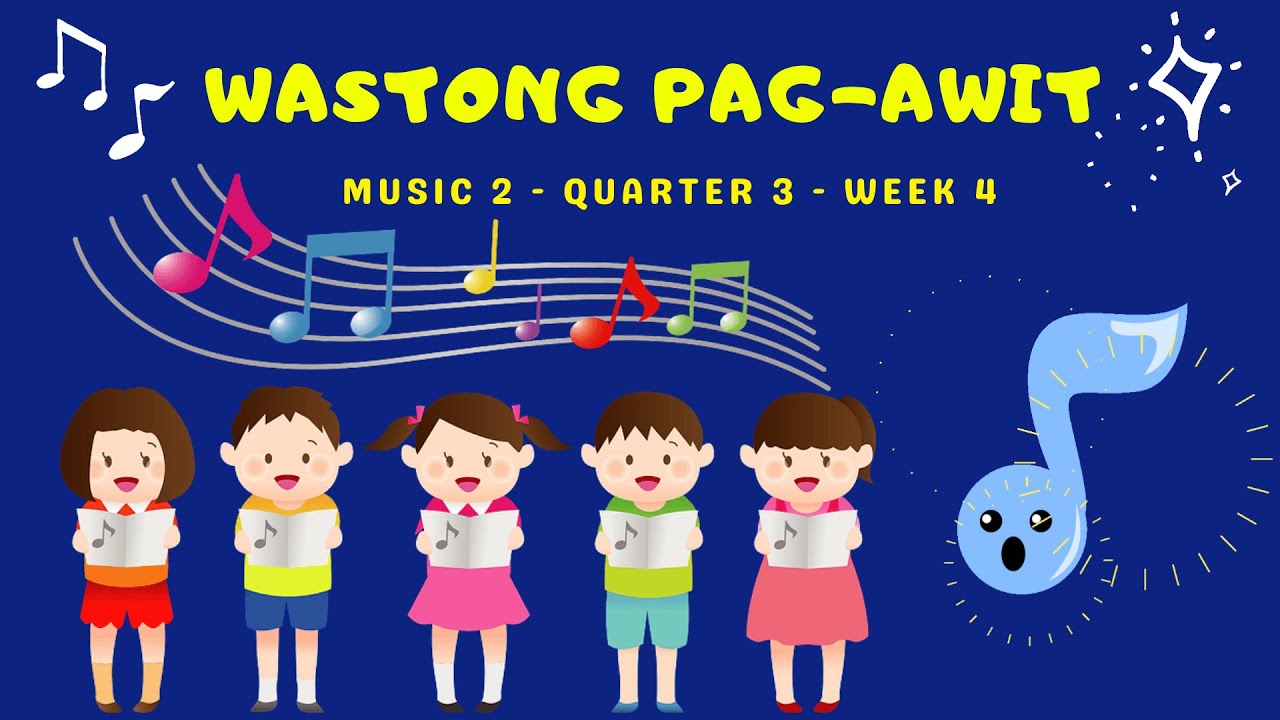 WASTONG PAG-AWIT

MUSIC 2 - QUARTER 3 - WEEK 4